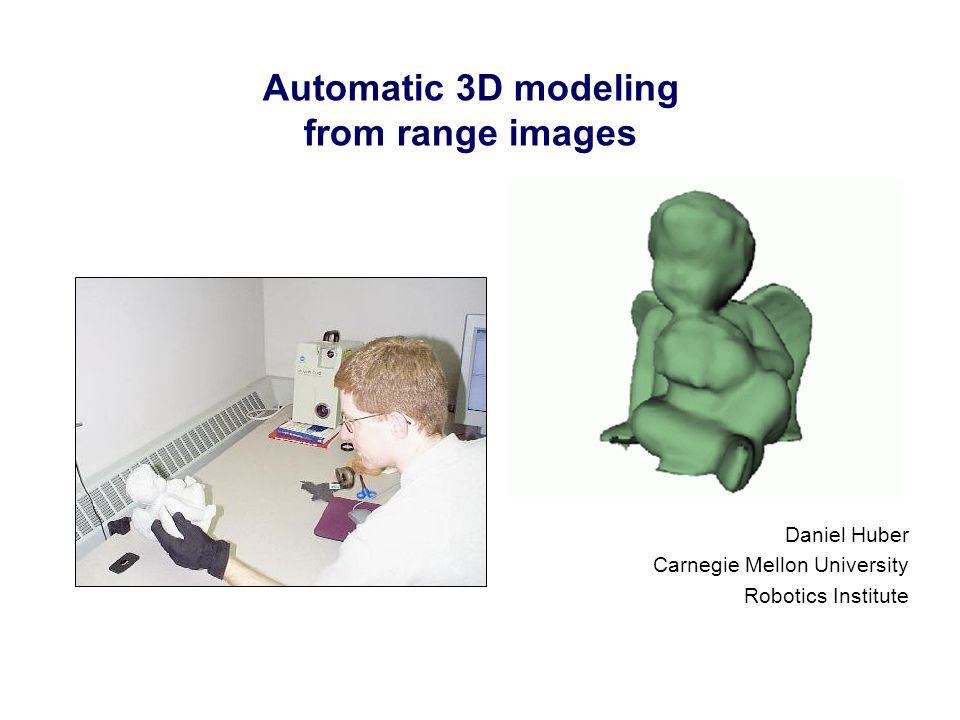 Automatic 3D modeling from range images

Daniel Huber
Carnegie Mellon University
Robotics Institute